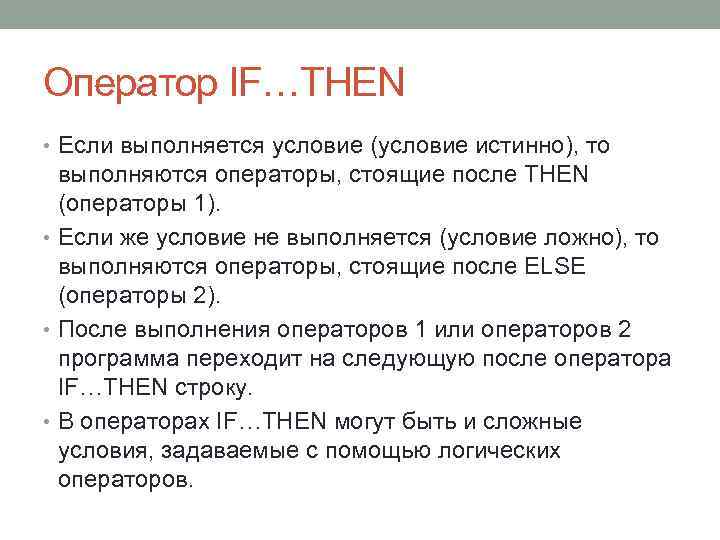 Оператор IF…THEN

• Если выполняется условие (условие истинно), то выполняются операторы, стоящие после THEN (операторы 1).
• Если же условие не выполняется (условие ложно), то выполняются операторы, стоящие после ELSE (операторы 2).
• После выполнения операторов 1 или операторов 2 программа переходит на следующую после оператора IF…THEN строку.
• В операторах IF…THEN могут быть и сложные условия, задаваемые с помощью логических операторов.